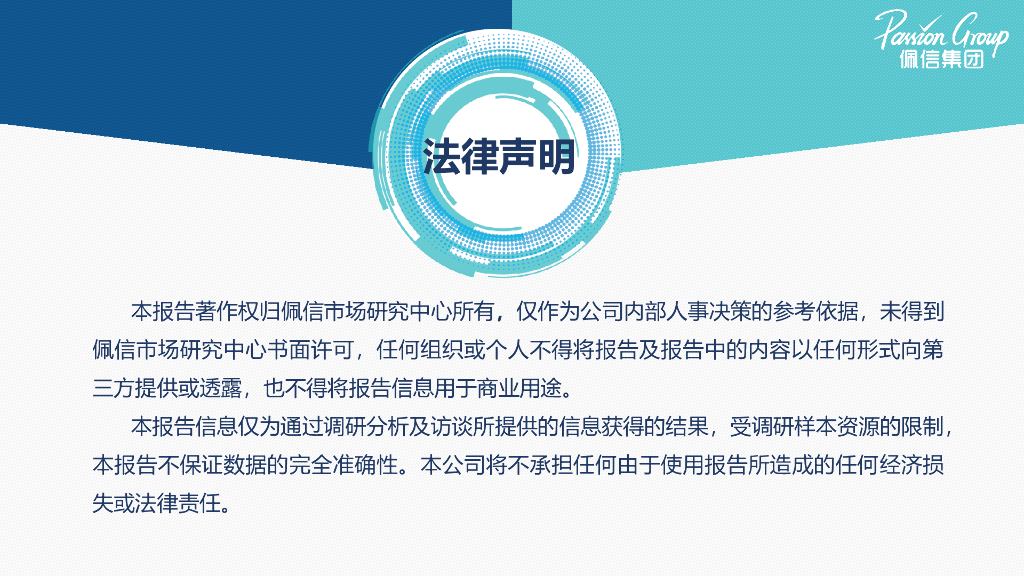 Passion Group
佩信集团

法律声明

本报告著作权归佩信市场研究中心所有，仅作为公司内部人事决策的参考依据，未得到佩信市场研究中心书面许可，任何组织或个人不得将报告及报告中的内容以任何形式向第三方提供或透露，也不得将报告信息用于商业用途。

本报告信息仅为通过调研分析及访谈所提供的信息获得的结果，受调研样本资源的限制，本报告不保证数据的完全准确性。本公司将不承担任何由于使用报告所造成的任何经济损失或法律责任。